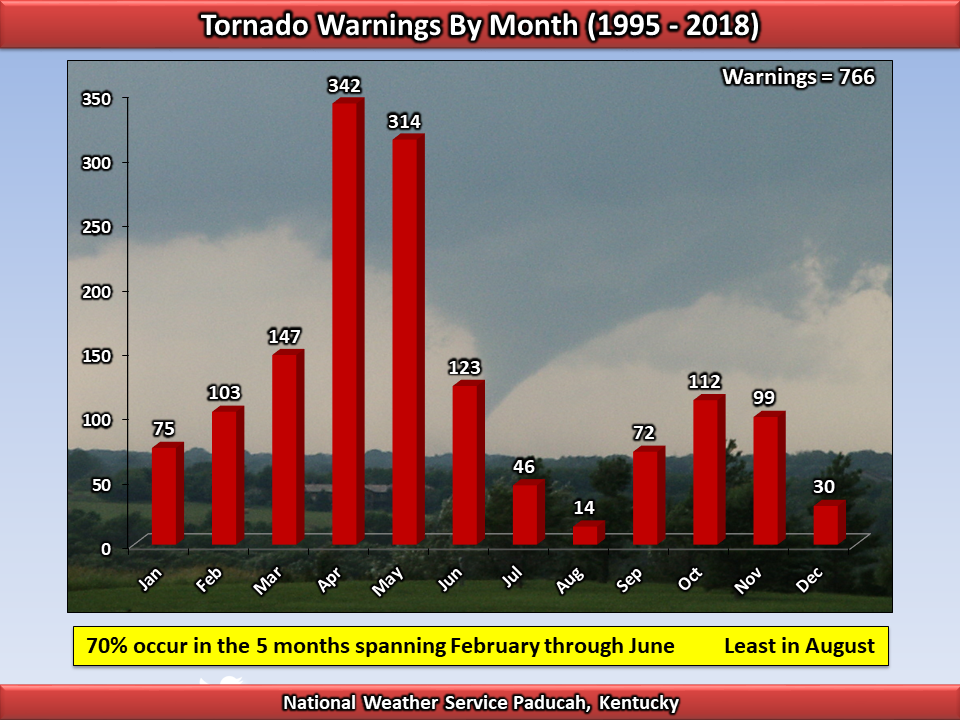 Tornado Warnings By Month (1995 - 2018)

Warnings = 766

350
300
250
200
150
100
50
0

75
103
147
342
314
123
46
14
72
112
99
30

Jan
Feb
Mar
Apr
May
Jun
Jul
Aug
Sep
Oct
Nov
Dec

70% occur in the 5 months spanning February through June

Least in August

National Weather Service Paducah, Kentucky